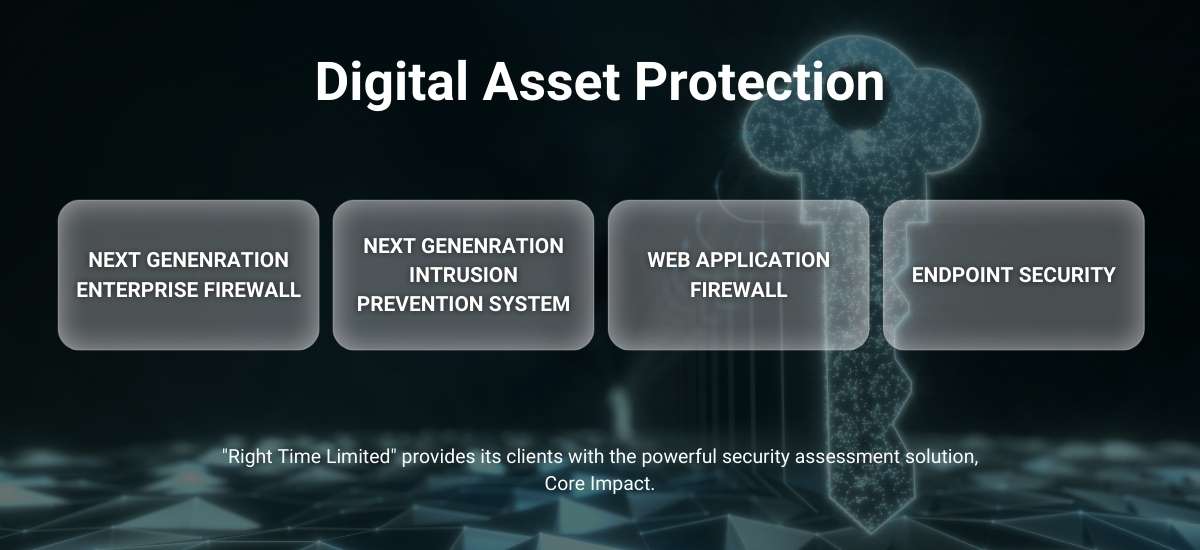 Digital Asset Protection

NEXT GENENRATION ENTERPRISE FIREWALL

NEXT GENENRATION INTRUSION PREVENTION SYSTEM

WEB APPLICATION FIREWALL

ENDPOINT SECURITY

"Right Time Limited" provides its clients with the powerful security assessment solution, Core Impact.